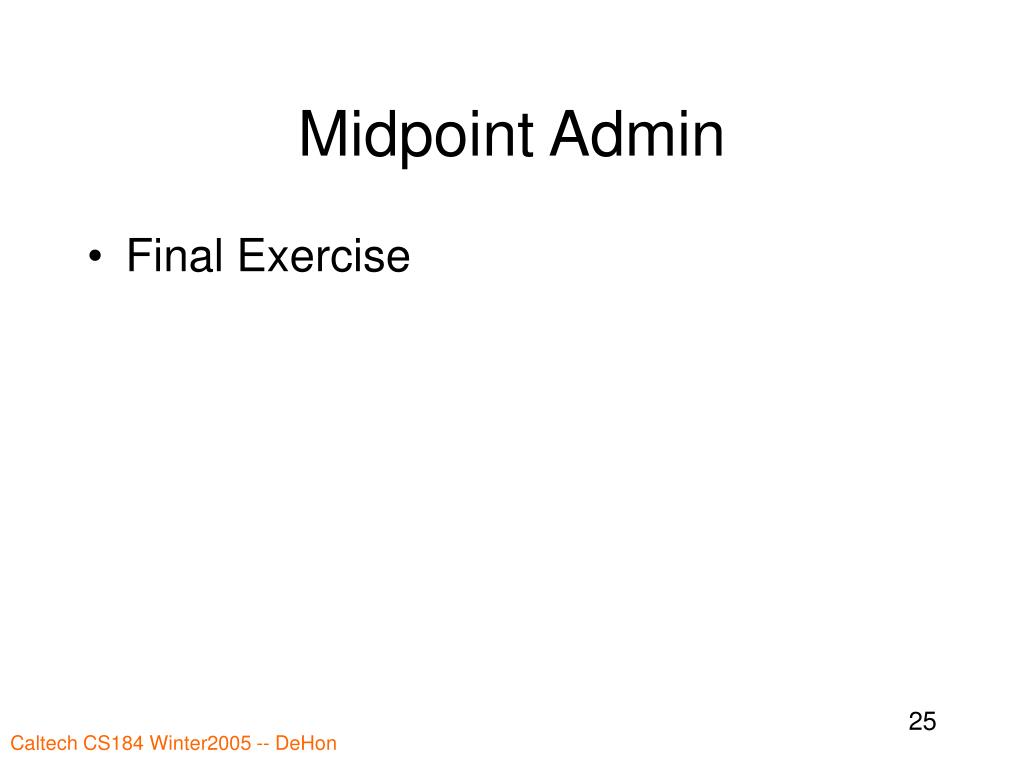 Midpoint Admin

• Final Exercise

25

Caltech CS184 Winter2005 -- DeHon